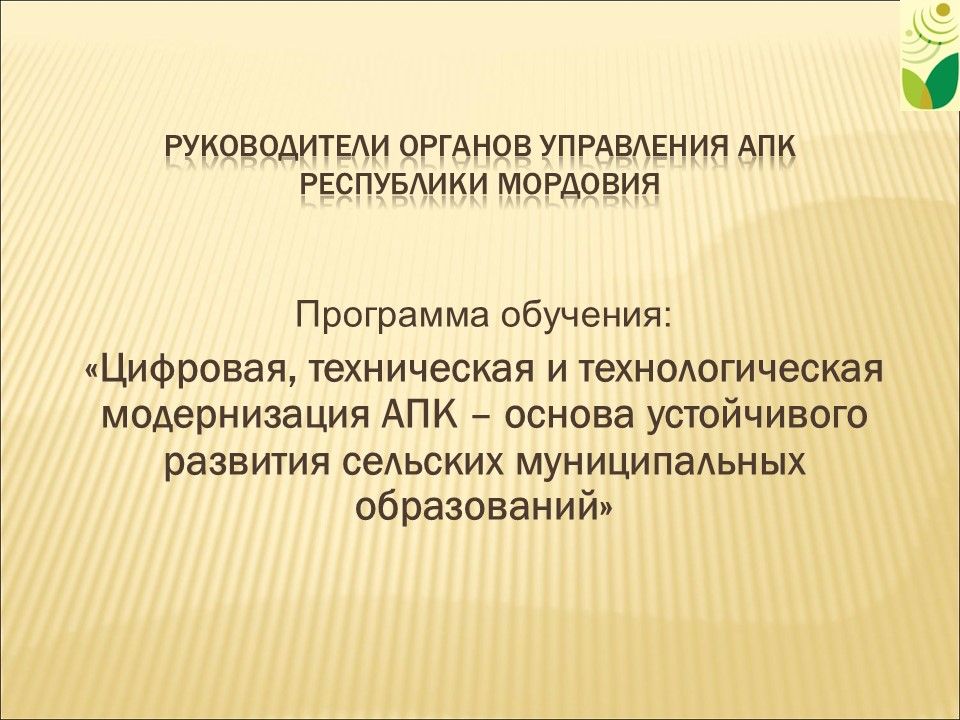 РУКОВОДИТЕЛИ ОРГАНОВ УПРАВЛЕНИЯ АПК РЕСПУБЛИКИ МОРДОВИЯ

Программа обучения:

«Цифровая, техническая и технологическая модернизация АПК – основа устойчивого развития сельских муниципальных образований»